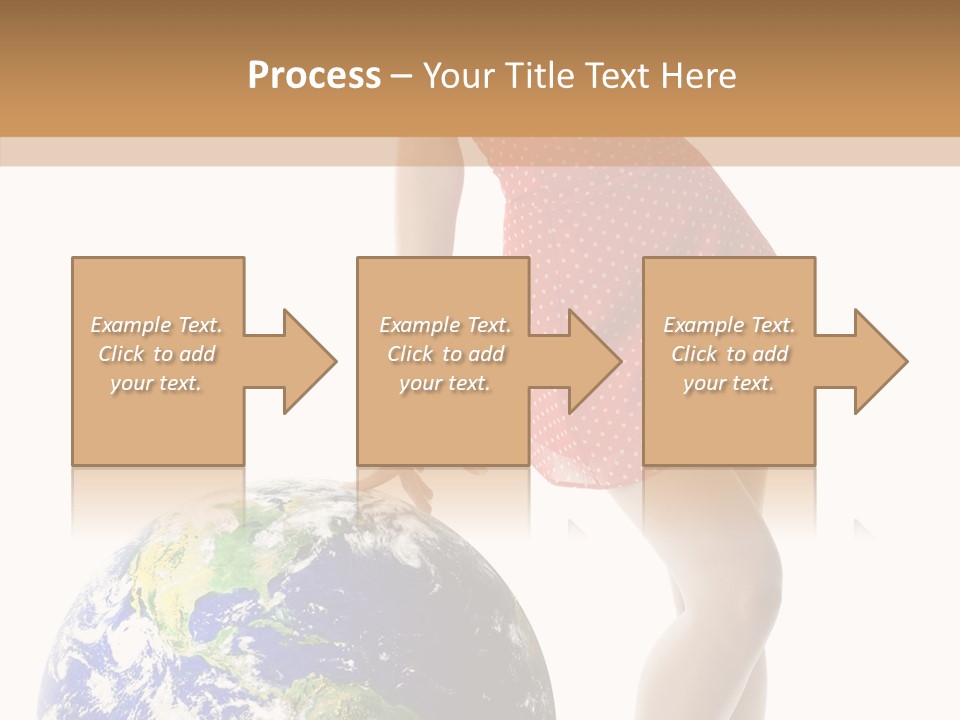 Process – Your Title Text Here

Example Text. Click to add your text.

Example Text. Click to add your text.

Example Text. Click to add your text.